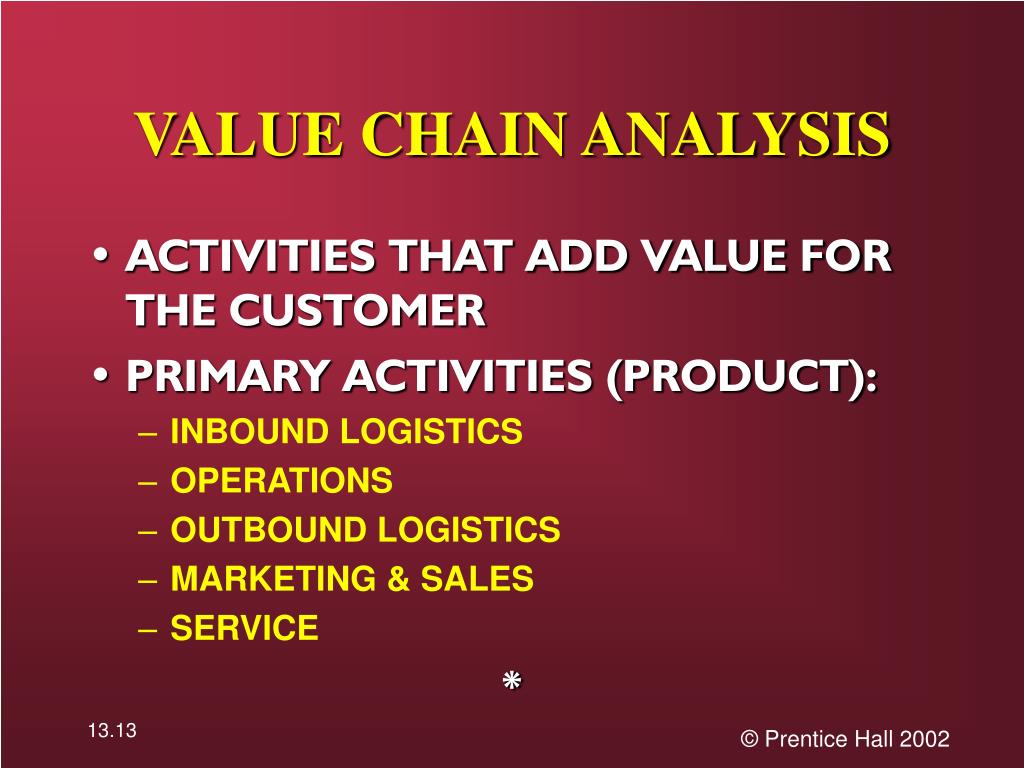 VALUE CHAIN ANALYSIS

• ACTIVITIES THAT ADD VALUE FOR THE CUSTOMER
• PRIMARY ACTIVITIES (PRODUCT):
– INBOUND LOGISTICS
– OPERATIONS
– OUTBOUND LOGISTICS
– MARKETING & SALES
– SERVICE

*

13.13

© Prentice Hall 2002